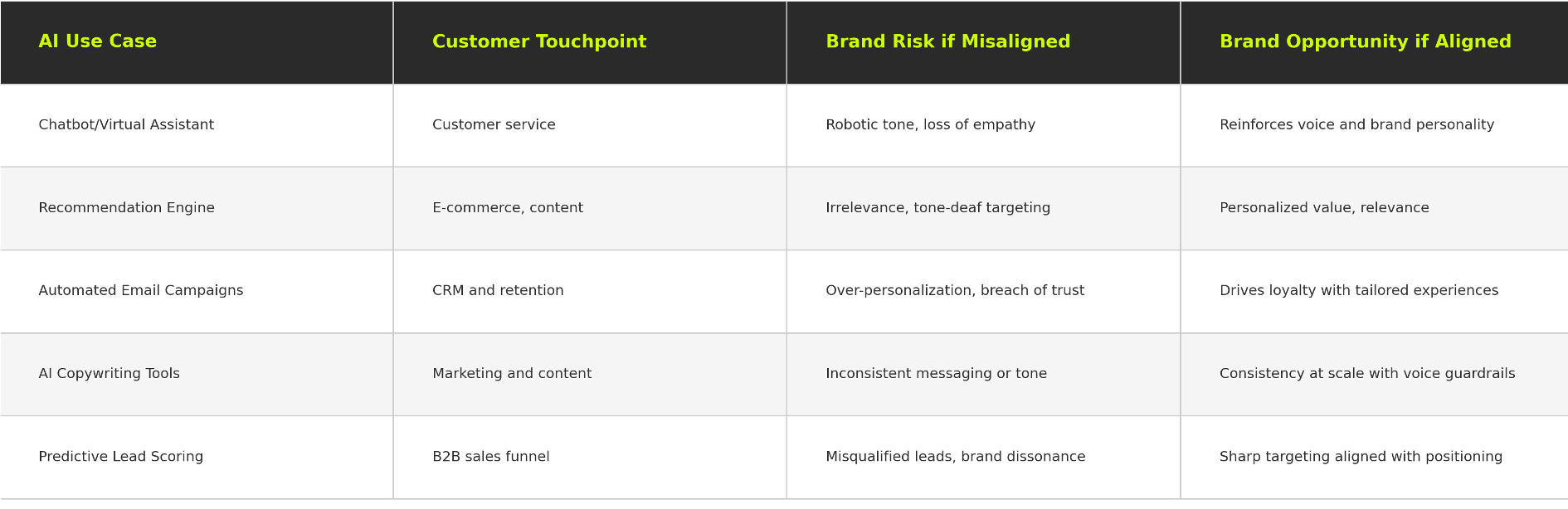 | AI Use Case | Customer Touchpoint | Brand Risk if Misaligned | Brand Opportunity if Aligned |
|---|---|---|---|
| Chatbot/Virtual Assistant | Customer service | Robotic tone, loss of empathy | Reinforces voice and brand personality |
| Recommendation Engine | E-commerce, content | Irrelevance, tone-deaf targeting | Personalized value, relevance |
| Automated Email Campaigns | CRM and retention | Over-personalization, breach of trust | Drives loyalty with tailored experiences |
| AI Copywriting Tools | Marketing and content | Inconsistent messaging or tone | Consistency at scale with voice guardrails |
| Predictive Lead Scoring | B2B sales funnel | Misqualified leads, brand dissonance | Sharp targeting aligned with positioning |